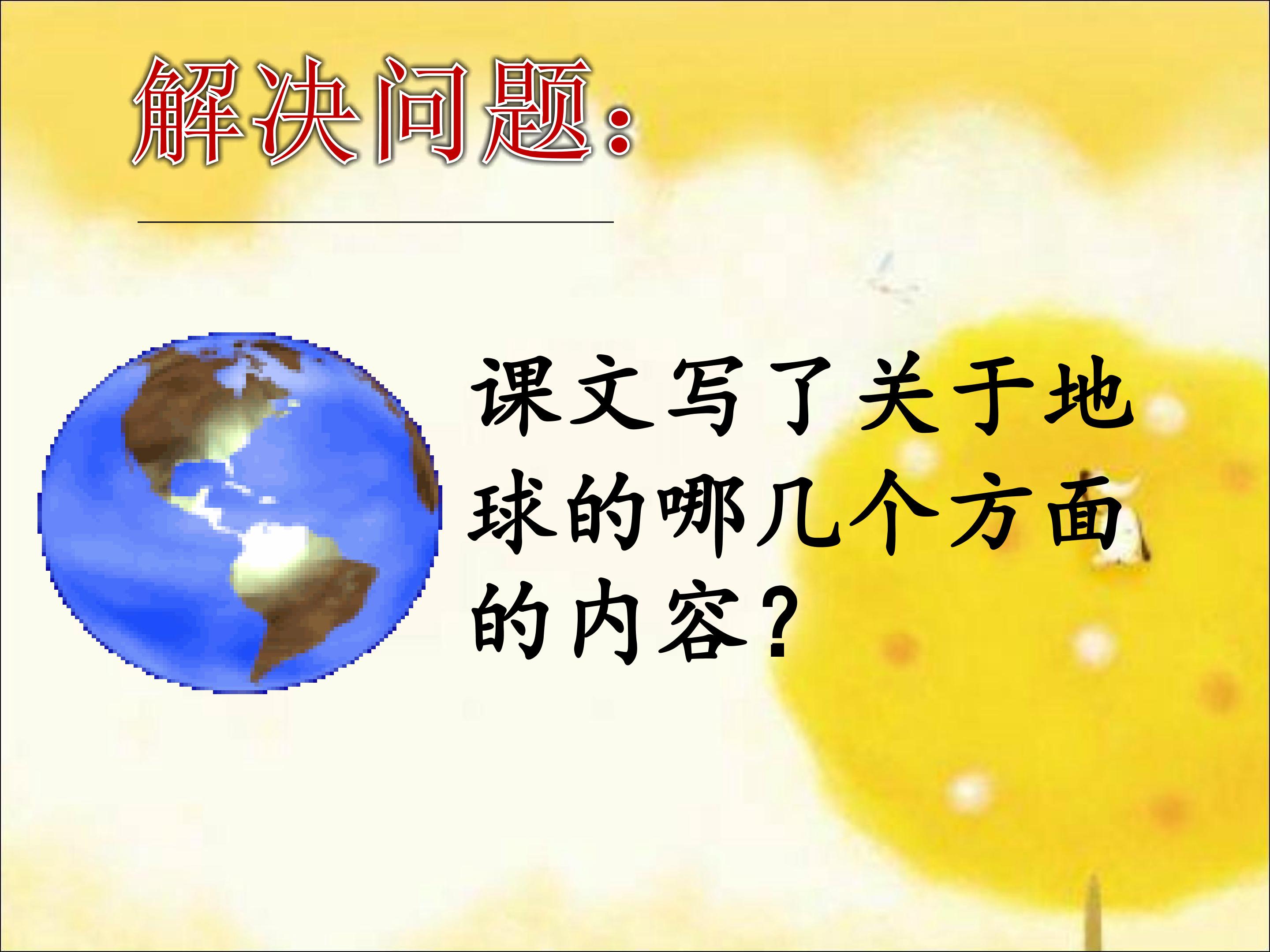 解决问题:

课文写了关于地球的哪几个方面的内容?